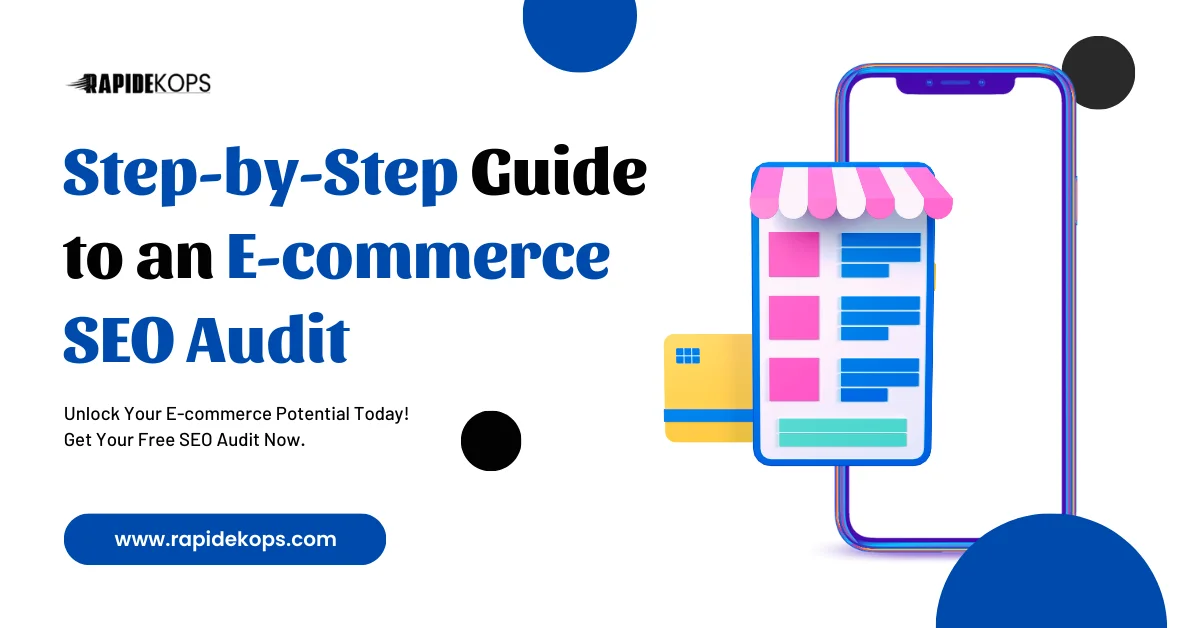 RAPIDEKOPS

Step-by-Step Guide to an E-commerce SEO Audit

Unlock Your E-commerce Potential Today!
Get Your Free SEO Audit Now.

www.rapidekops.com